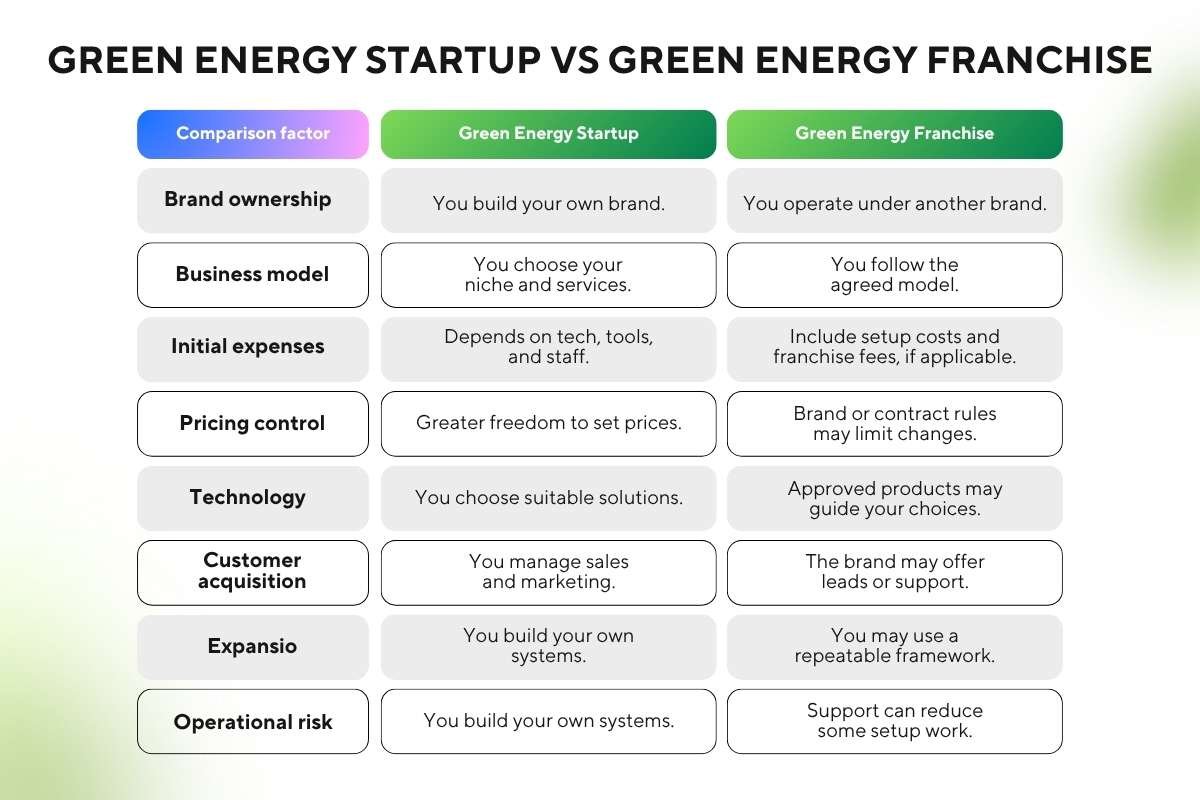 GREEN ENERGY STARTUP VS GREEN ENERGY FRANCHISE

| Comparison factor | Green Energy Startup | Green Energy Franchise |
|---|---|---|
| Brand ownership | You build your own brand. | You operate under another brand. |
| Business model | You choose your niche and services. | You follow the agreed model. |
| Initial expenses | Depends on tech, tools, and staff. | Include setup costs and franchise fees, if applicable. |
| Pricing control | Greater freedom to set prices. | Brand or contract rules may limit changes. |
| Technology | You choose suitable solutions. | Approved products may guide your choices. |
| Customer acquisition | You manage sales and marketing. | The brand may offer leads or support. |
| Expansio | You build your own systems. | You may use a repeatable framework. |
| Operational risk | You build your own systems. | Support can reduce some setup work. |